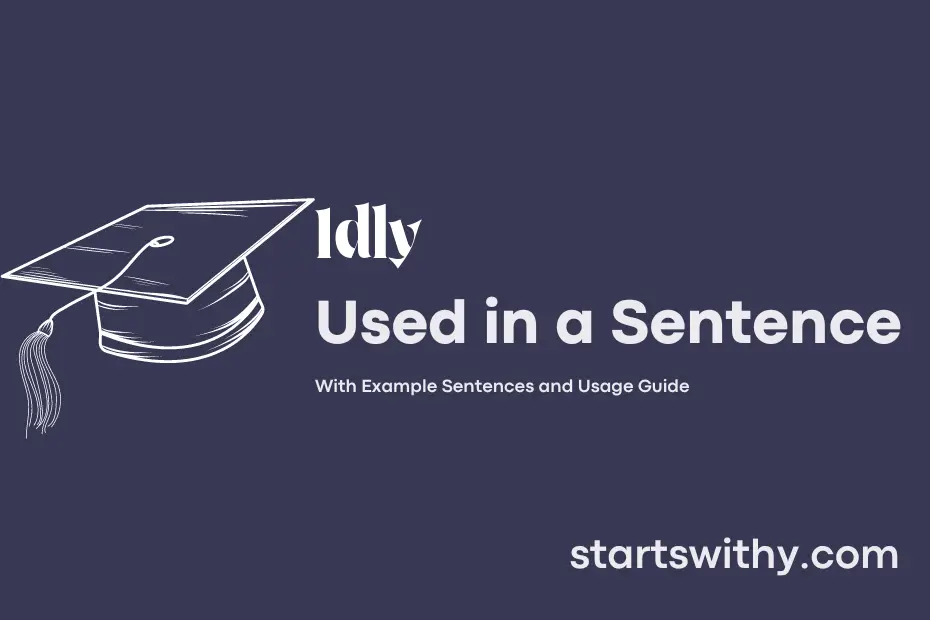 Idly

Used in a Sentence

With Example Sentences and Usage Guide

startswithy.com